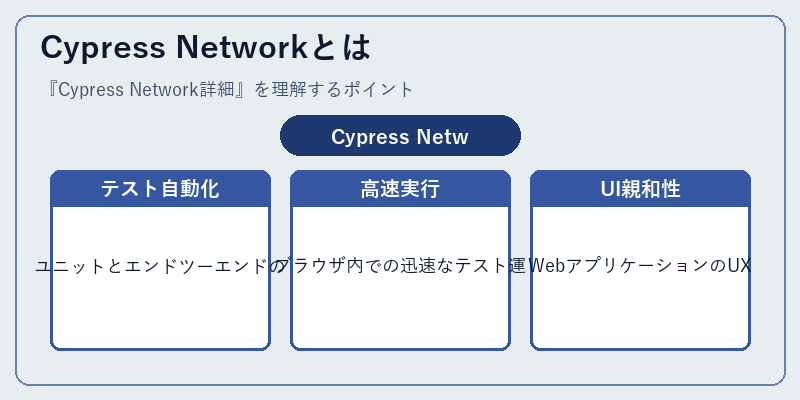 Cypress Networkとは

『Cypress Network詳細』を理解するポイント

Cypress Netw

テスト自動化

ユニットとエンドツーエンドの

高速実行

ブラウザ内での迅速なテスト運

UI親和性

WebアプリケーションのUX